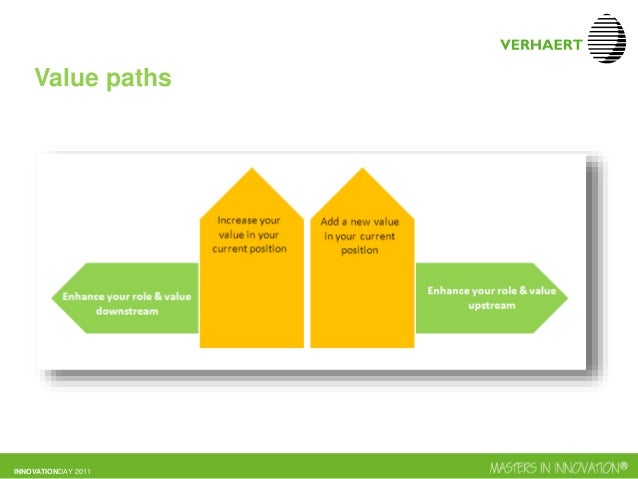 VERHAERT

Value paths

Enhance your role & value downstream

Increase your value in your current position

Add a new value in your current position

Enhance your role & value upstream

INNOVATIONDAY 2011

MASTERS IN INNOVATION®